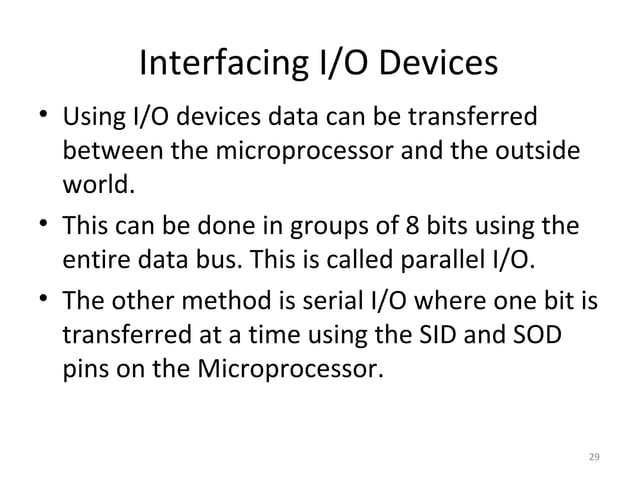 Interfacing I/O Devices

• Using I/O devices data can be transferred between the microprocessor and the outside world.

• This can be done in groups of 8 bits using the entire data bus. This is called parallel I/O.

• The other method is serial I/O where one bit is transferred at a time using the SID and SOD pins on the Microprocessor.

29